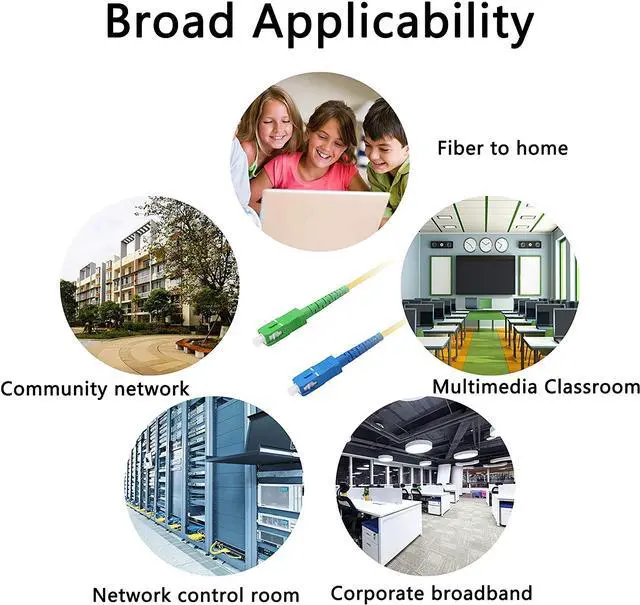 Broad Applicability

Fiber to home

Community network

Multimedia Classroom

Network control room

Corporate broadband